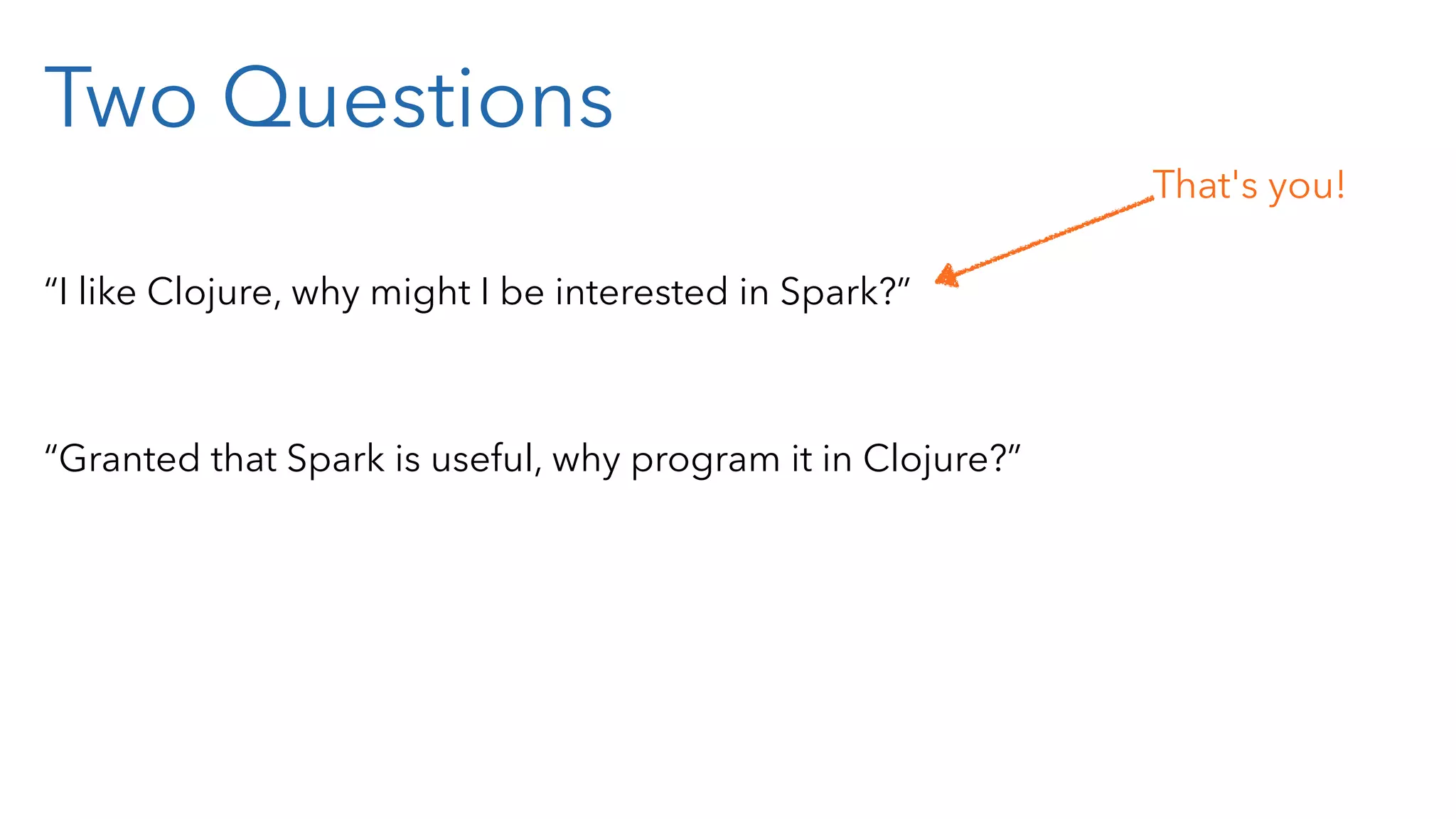 Two Questions

That's you!

“I like Clojure, why might I be interested in Spark?”

“Granted that Spark is useful, why program it in Clojure?”